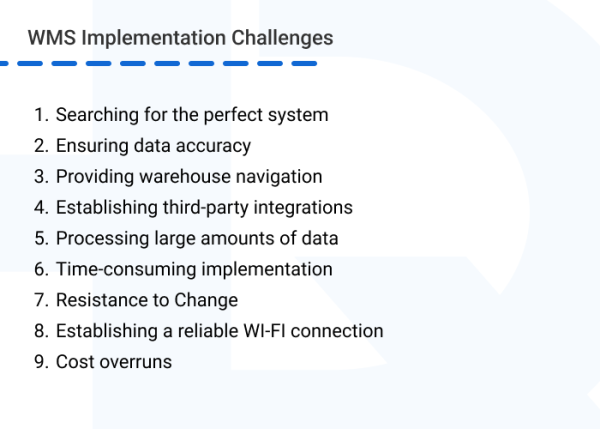 WMS Implementation Challenges

1. Searching for the perfect system
2. Ensuring data accuracy
3. Providing warehouse navigation
4. Establishing third-party integrations
5. Processing large amounts of data
6. Time-consuming implementation
7. Resistance to Change
8. Establishing a reliable WI-FI connection
9. Cost overruns